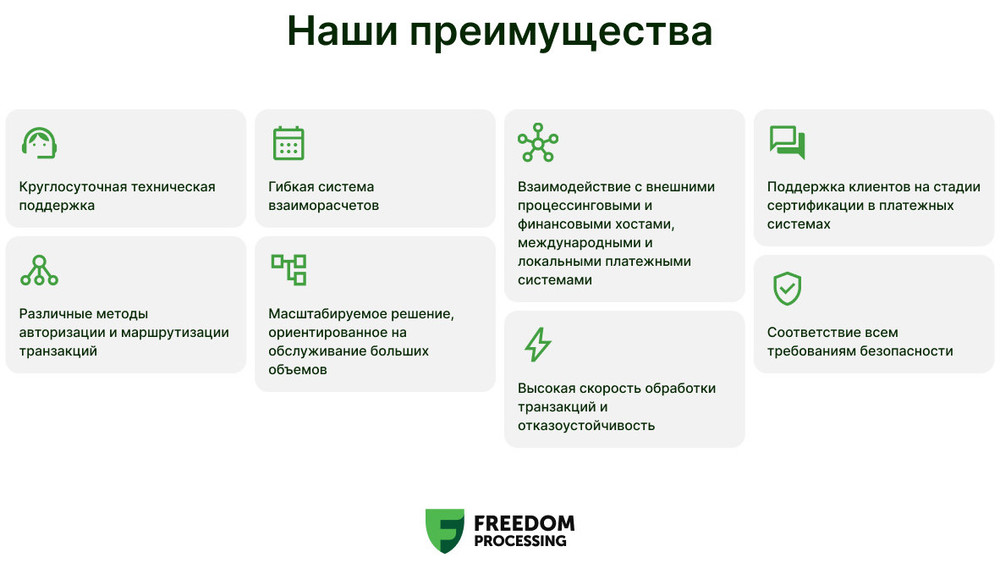 Наши преимущества

Круглосуточная техническая поддержка

Различные методы авторизации и маршрутизации транзакций

Гибкая система взаиморасчетов

Масштабируемое решение, ориентированное на обслуживание больших объемов

Взаимодействие с внешними процессинговыми и финансовыми хостами, международными и локальными платежными системами

Высокая скорость обработки транзакций и отказоустойчивость

Поддержка клиентов на стадии сертификации в платежных системах

Соответствие всем требованиям безопасности

FREEDOM PROCESSING